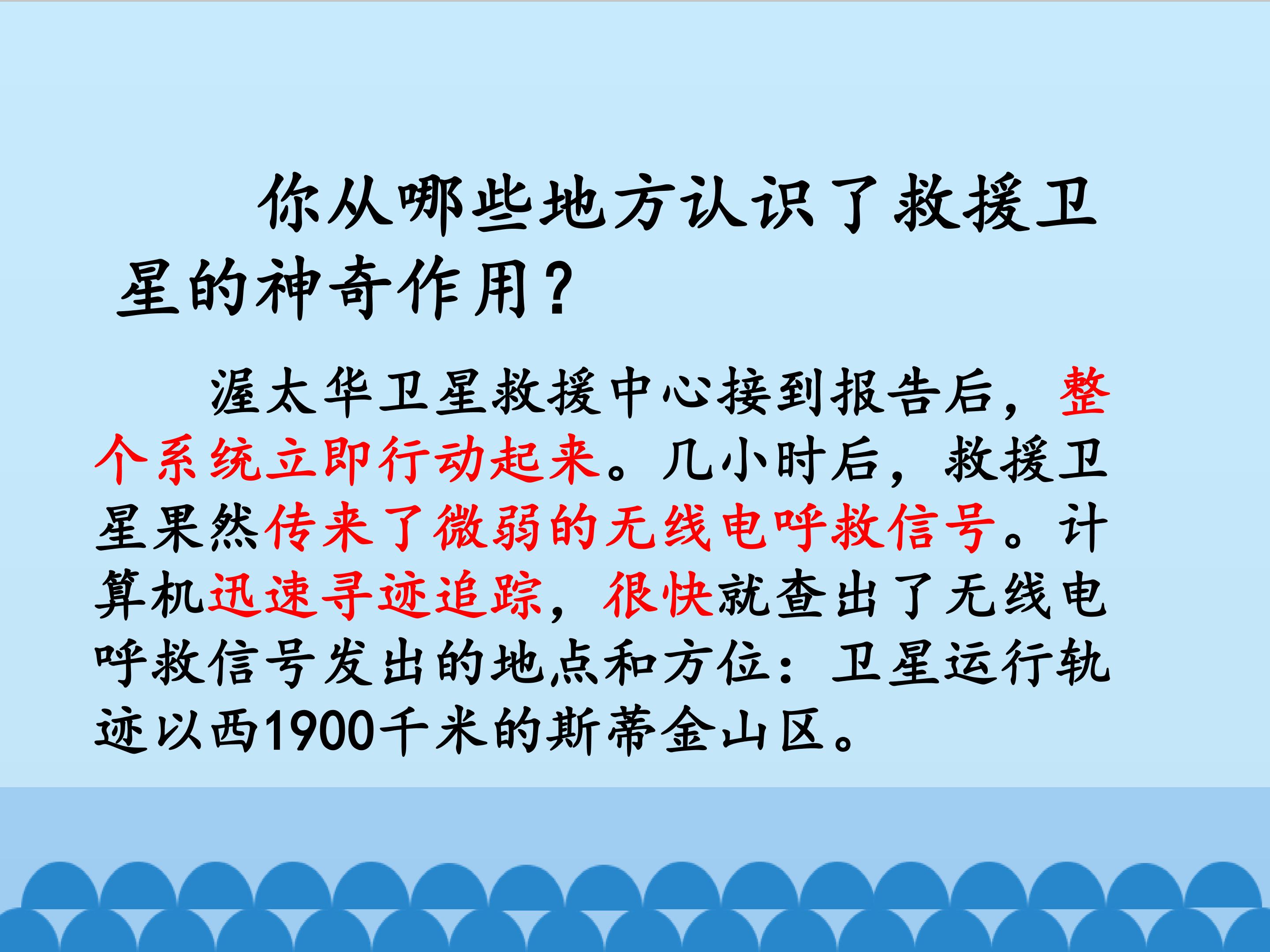 你从哪些地方认识了救援卫星的神奇作用？

渥太华卫星救援中心接到报告后，整个系统立即行动起来。几小时后，救援卫星果然传来了微弱的无线电呼救信号。计算机迅速寻迹追踪，很快就查出了无线电呼救信号发出的地点和方位：卫星运行轨迹以西1900千米的斯蒂金山区。